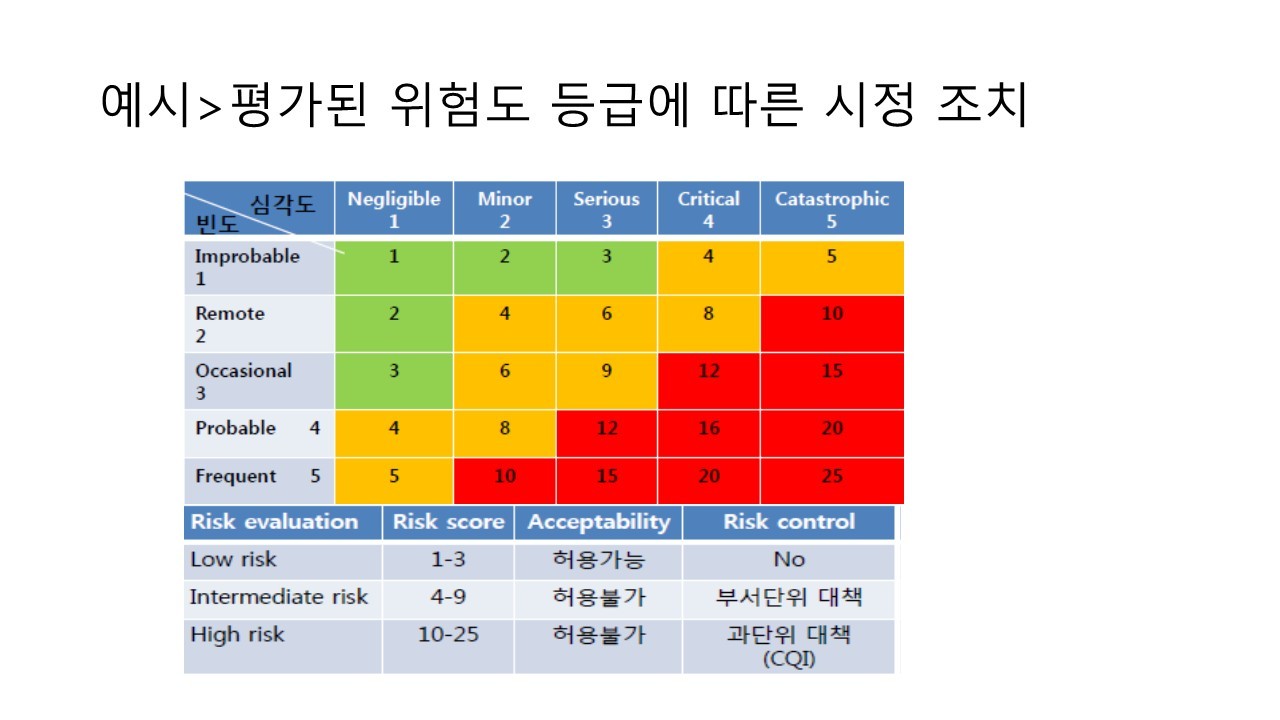 예시>평가된 위험도 등급에 따른 시정 조치

| 심각도 빈도 | Negligible 1 | Minor 2 | Serious 3 | Critical 4 | Catastrophic 5 |
|---|---|---|---|---|---|
| Improbable 1 | 1 | 2 | 3 | 4 | 5 |
| Remote 2 | 2 | 4 | 6 | 8 | 10 |
| Occasional 3 | 3 | 6 | 9 | 12 | 15 |
| Probable 4 | 4 | 8 | 12 | 16 | 20 |
| Frequent 5 | 5 | 10 | 15 | 20 | 25 |

| Risk evaluation | Risk score | Acceptability | Risk control |
|---|---|---|---|
| Low risk | 1-3 | 허용가능 | No |
| Intermediate risk | 4-9 | 허용불가 | 부서단위 대책 |
| High risk | 10-25 | 허용불가 | 과단위 대책 (CQI) |